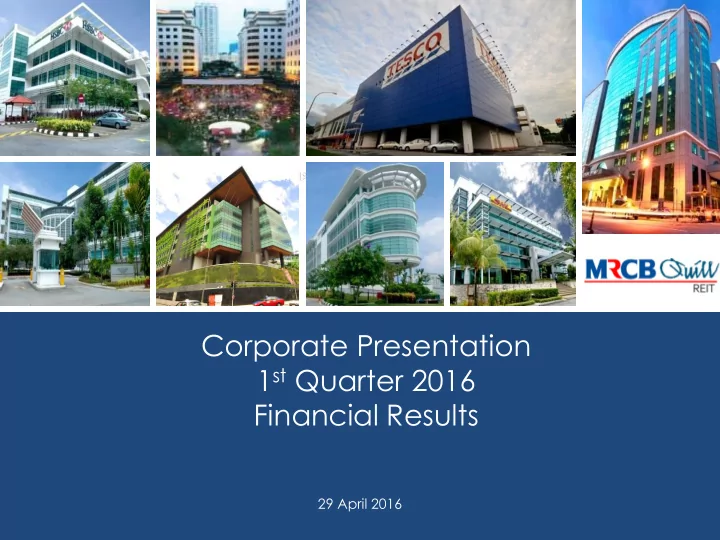 HSBC HSBC

TESCO

MRCB Quill REIT

Corporate Presentation
1st Quarter 2016
Financial Results

29 April 2016